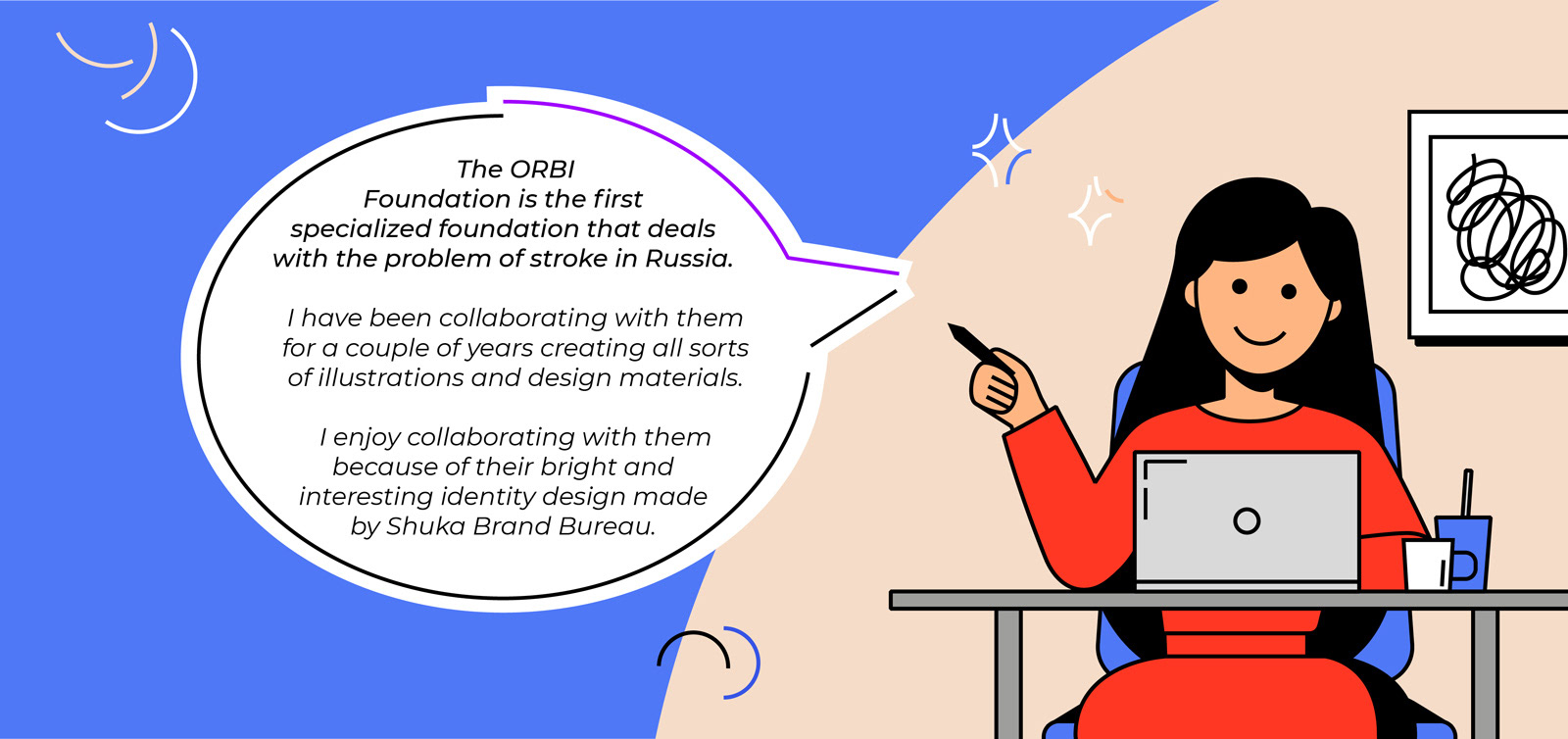 The ORBI Foundation is the first specialized foundation that deals with the problem of stroke in Russia.

I have been collaborating with them for a couple of years creating all sorts of illustrations and design materials.

I enjoy collaborating with them because of their bright and interesting identity design made by Shuka Brand Bureau.